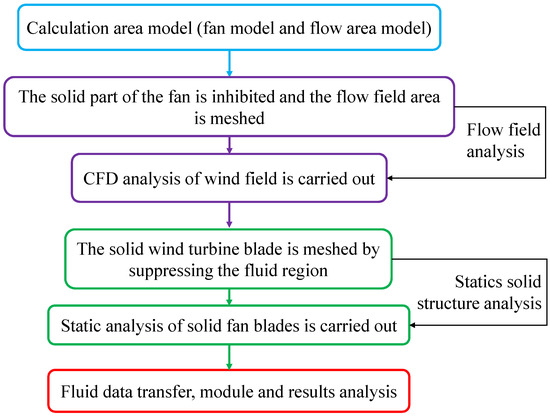 Calculation area model (fan model and flow area model)

The solid part of the fan is inhibited and the flow field area is meshed

Flow field analysis

CFD analysis of wind field is carried out

The solid wind turbine blade is meshed by suppressing the fluid region

Statics solid structure analysis

Static analysis of solid fan blades is carried out

Fluid data transfer, module and results analysis